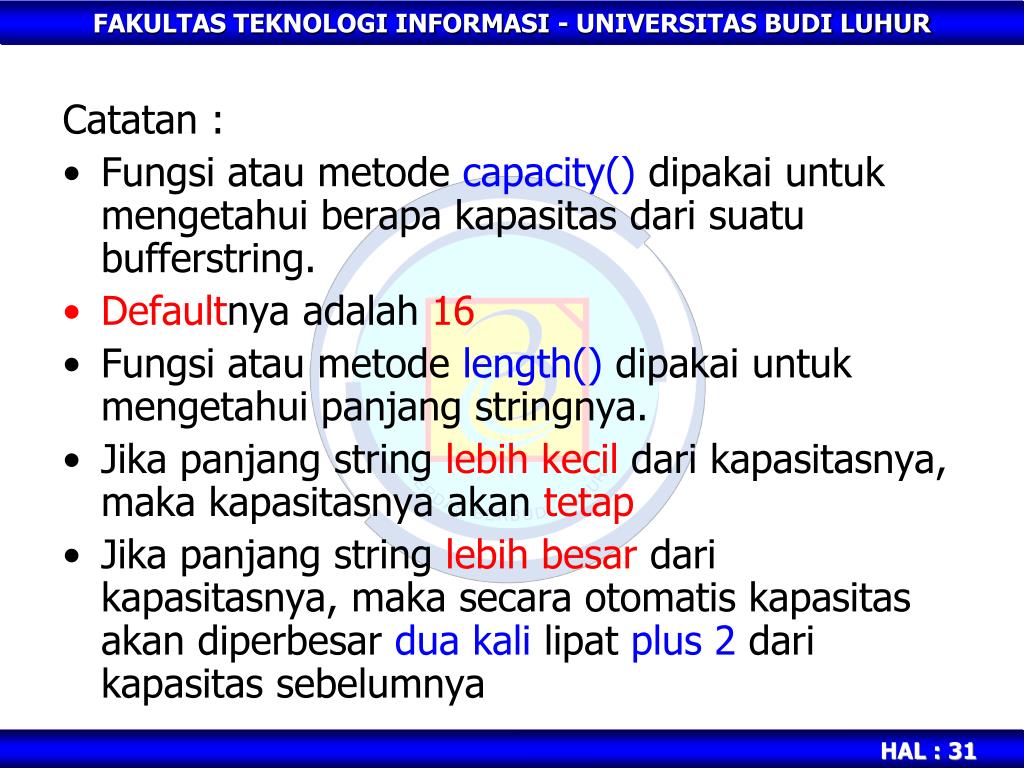 FAKULTAS TEKNOLOGI INFORMASI - UNIVERSITAS BUDI LUHUR

Catatan :

• Fungsi atau metode capacity() dipakai untuk mengetahui berapa kapasitas dari suatu bufferstring.

• Defaultnya adalah 16

• Fungsi atau metode length() dipakai untuk mengetahui panjang stringnya.

• Jika panjang string lebih kecil dari kapasitasnya, maka kapasitasnya akan tetap

• Jika panjang string lebih besar dari kapasitasnya, maka secara otomatis kapasitas akan diperbesar dua kali lipat plus 2 dari kapasitas sebelumnya

HAL : 31